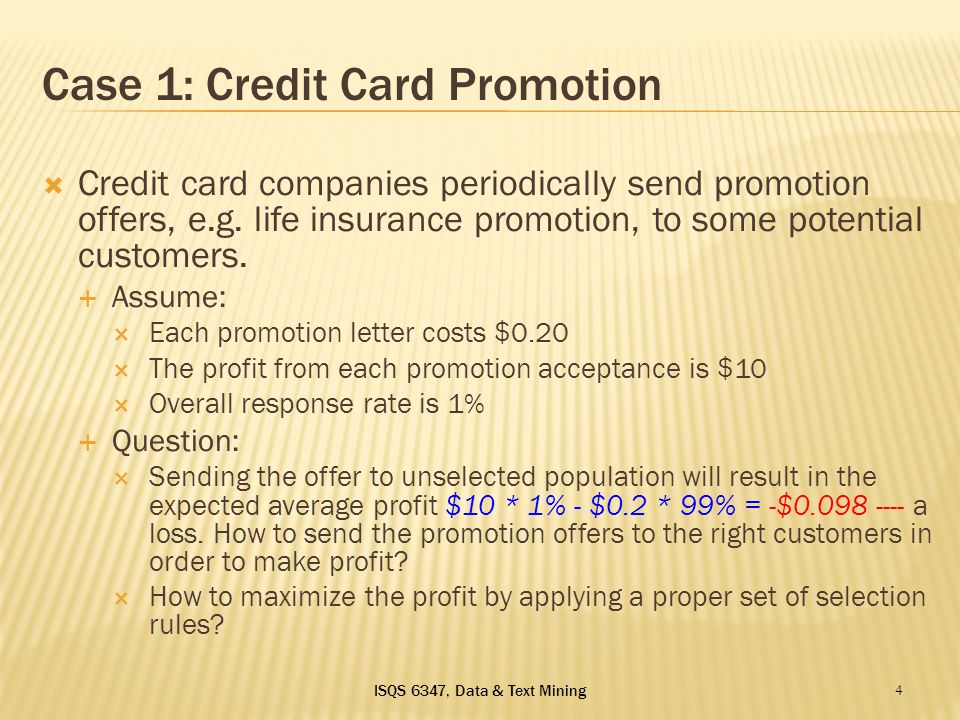 Case 1: Credit Card Promotion

Credit card companies periodically send promotion offers, e.g. life insurance promotion, to some potential customers.

Assume:

Each promotion letter costs \$0.20

The profit from each promotion acceptance is \$10

Overall response rate is 1%

Question:

Sending the offer to unselected population will result in the expected average profit \$10 * 1% - \$0.2 * 99% = -\$0.098 ---- a loss. How to send the promotion offers to the right customers in order to make profit?

How to maximize the profit by applying a proper set of selection rules?

ISQS 6347, Data & Text Mining

4